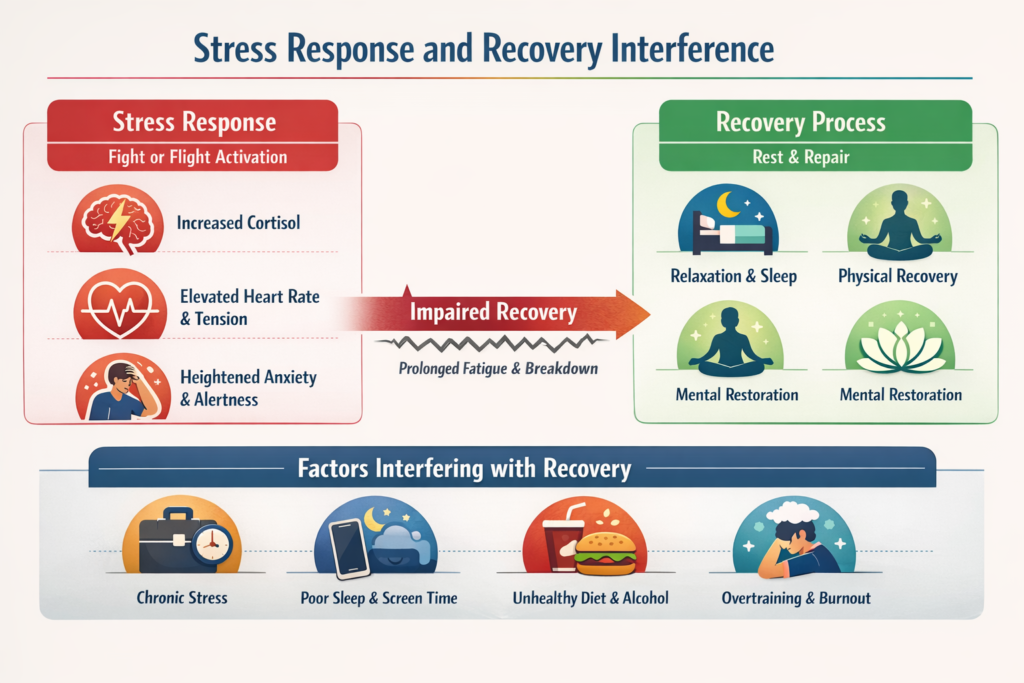 Stress Response and Recovery Interference

Stress Response
Fight or Flight Activation

Increased Cortisol

Elevated Heart Rate & Tension

Heightened Anxiety & Alertness

Impaired Recovery

Prolonged Fatigue & Breakdown

Recovery Process
Rest & Repair

Relaxation & Sleep

Physical Recovery

Mental Restoration

Mental Restoration

Factors Interfering with Recovery

Chronic Stress

Poor Sleep & Screen Time

Unhealthy Diet & Alcohol

Overtraining & Burnout